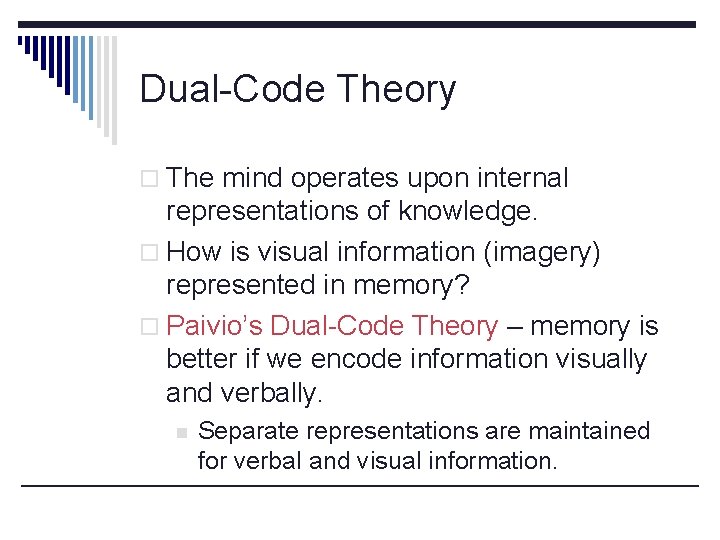 Dual-Code Theory

The mind operates upon internal representations of knowledge.

How is visual information (imagery) represented in memory?

Paivio's Dual-Code Theory – memory is better if we encode information visually and verbally.

Separate representations are maintained for verbal and visual information.